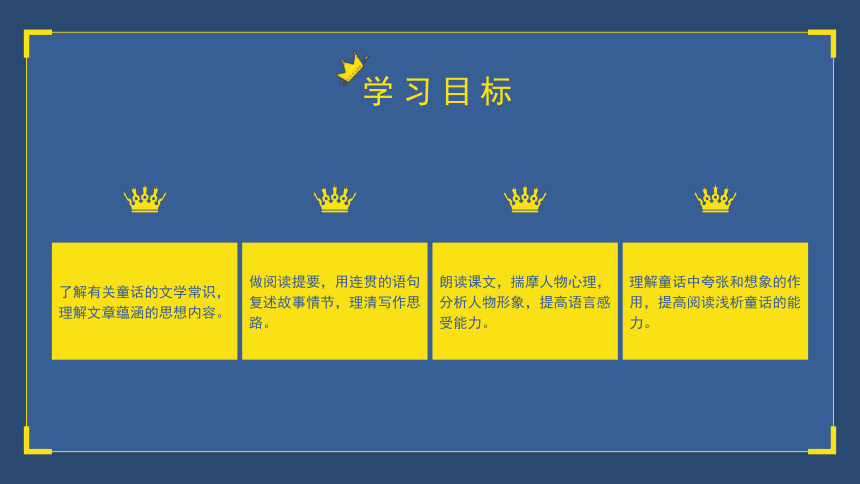 学习目标

了解有关童话的文学常识，理解文章蕴涵的思想内容。

做阅读提要，用连贯的语句复述故事情节，理清写作思路。

朗读课文，揣摩人物心理，分析人物形象，提高语言感受能力。

理解童话中夸张和想象的作用，提高阅读浅析童话的能力。